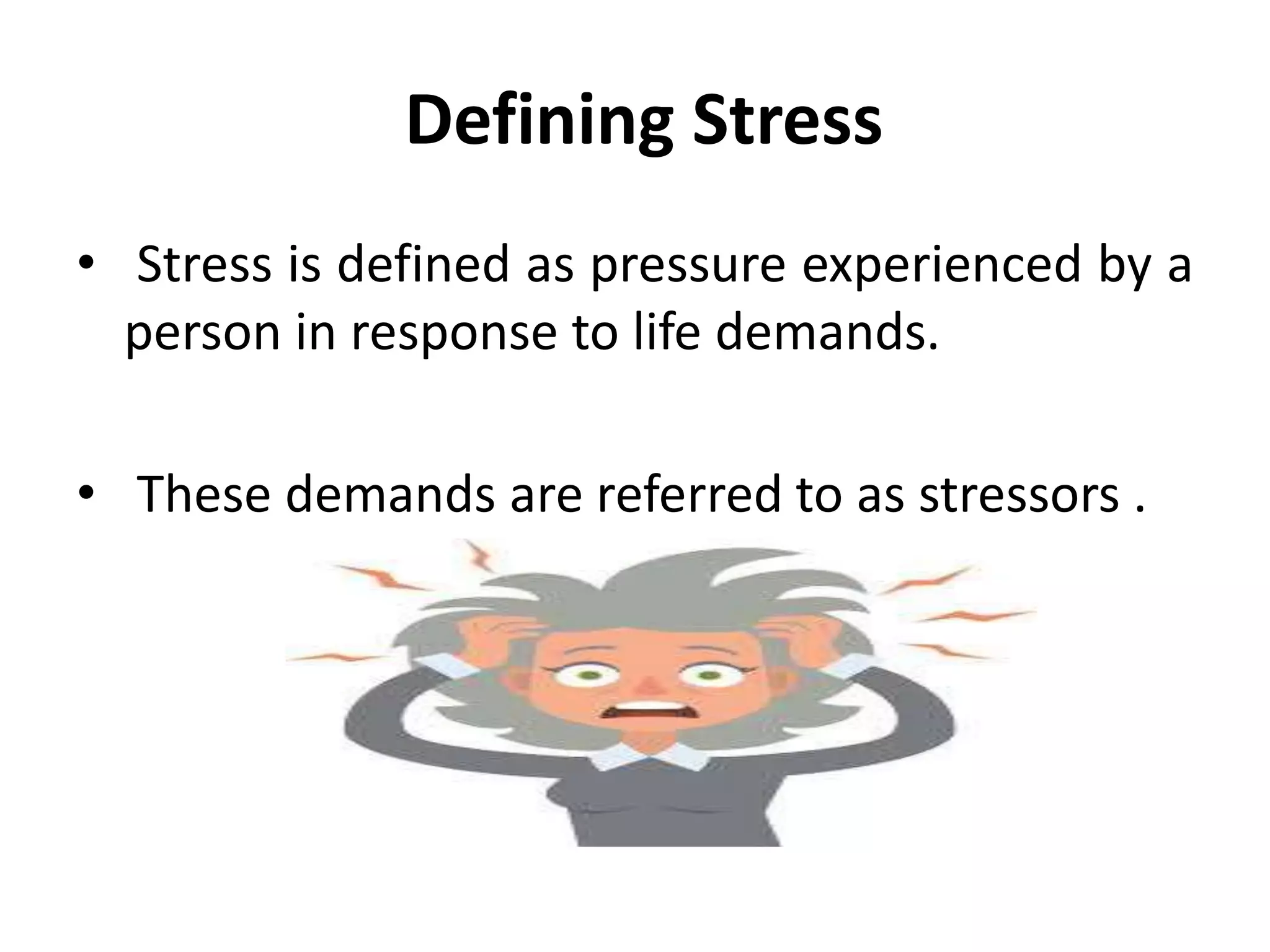 Defining Stress

• Stress is defined as pressure experienced by a person in response to life demands.

• These demands are referred to as stressors .